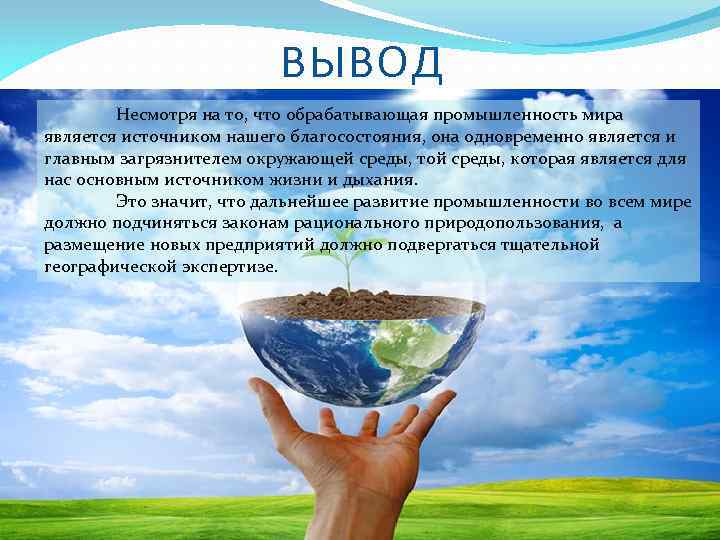 ВЫВОД

Несмотря на то, что обрабатывающая промышленность мира является источником нашего благосостояния, она одновременно является и главным загрязнителем окружающей среды, той среды, которая является для нас основным источником жизни и дыхания.

Это значит, что дальнейшее развитие промышленности во всем мире должно подчиняться законам рационального природопользования, а размещение новых предприятий должно подвергаться тщательной географической экспертизе.